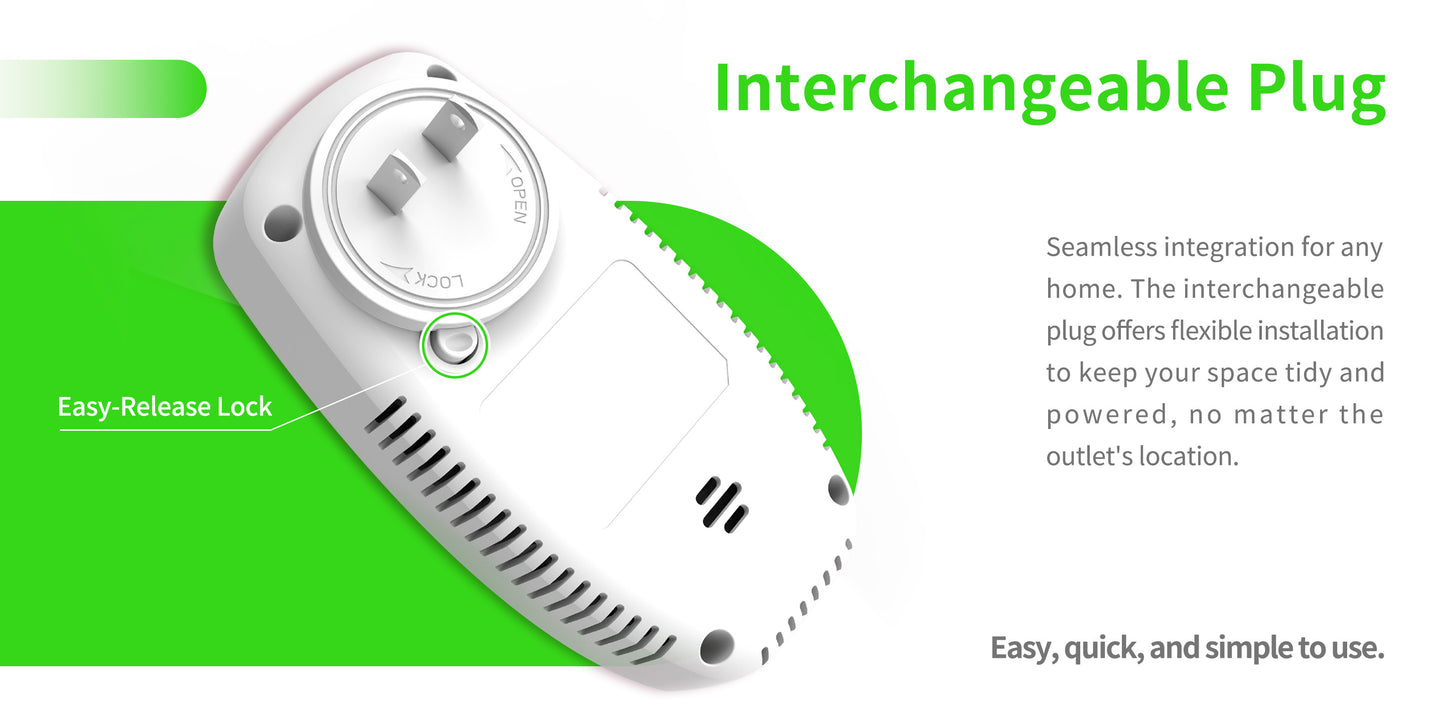 Interchangeable Plug

OPEN

LOCK

Easy-Release Lock

Seamless integration for any home. The interchangeable plug offers flexible installation to keep your space tidy and powered, no matter the outlet's location.

Easy, quick, and simple to use.